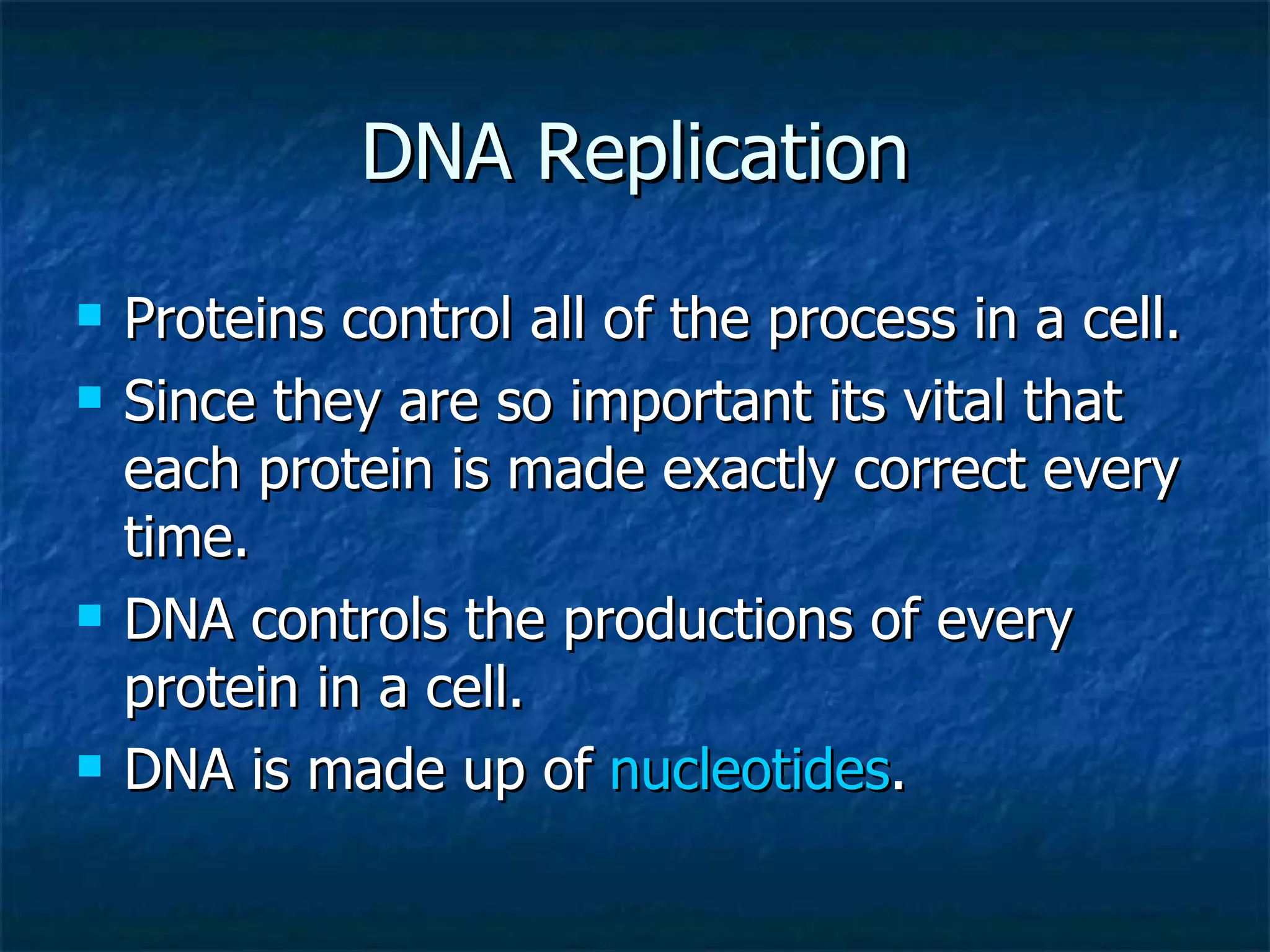 DNA Replication

- Proteins control all of the process in a cell.
- Since they are so important its vital that each protein is made exactly correct every time.
- DNA controls the productions of every protein in a cell.
- DNA is made up of nucleotides.